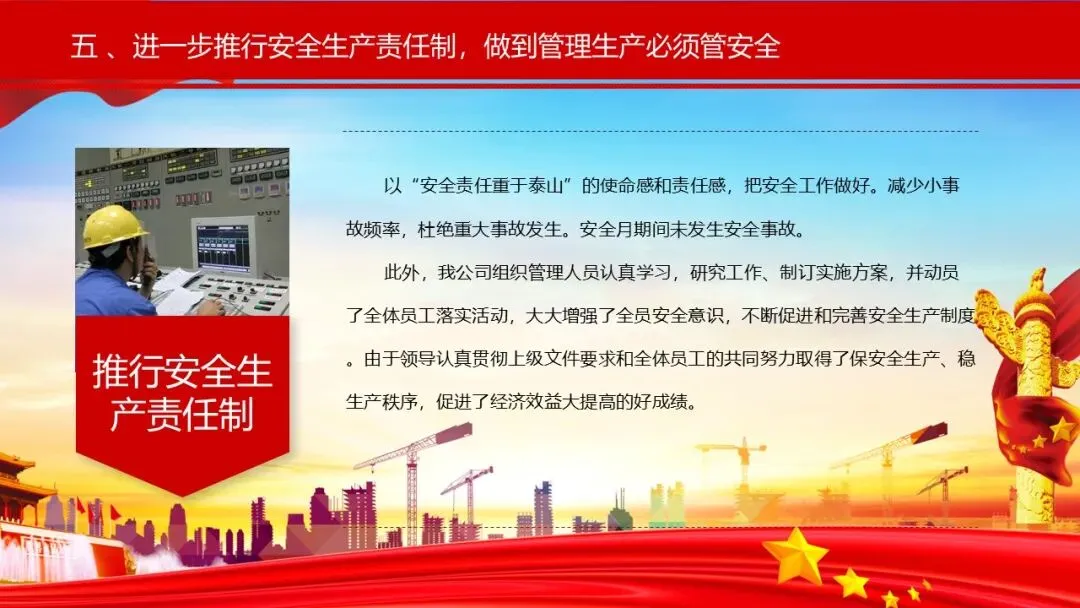 五 、进一步推行安全生产责任制，做到管理生产必须管安全

推行安全生产责任制

以“安全责任重于泰山”的使命感和责任感，把安全工作做好。减少小事故频率，杜绝重大事故发生。安全月期间未发生安全事故。

此外，我公司组织管理人员认真学习，研究工作、制订实施方案，并动员了全体员工落实活动，大大增强了全员安全意识，不断促进和完善安全生产制度。由于领导认真贯彻上级文件要求和全体员工的共同努力取得了保安全生产、稳生产秩序，促进了经济效益大提高的好成绩。